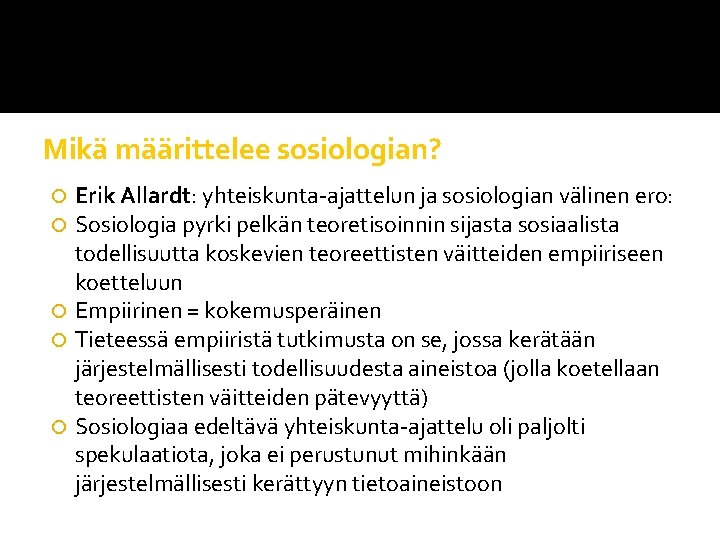 Mikä määrittelee sosiologian?

Erik Allardt: yhteiskunta-ajattelun ja sosiologian välinen ero:

Sosiologia pyrki pelkän teoretisoinnin sijasta sosiaalista todellisuutta koskevien teoreettisten väitteiden empiiriseen koetteluun

Empiirinen = kokemusperäinen

Tieteessä empiiristä tutkimusta on se, jossa kerätään järjestelmällisesti todellisuudesta aineistoa (jolla koetellaan teoreettisten väitteiden pätevyyttä)

Sosiologiaa edeltävä yhteiskunta-ajattelu oli paljolti spekulaatiota, joka ei perustunut mihinkään järjestelmällisesti kerättyyn tietoaineistoon